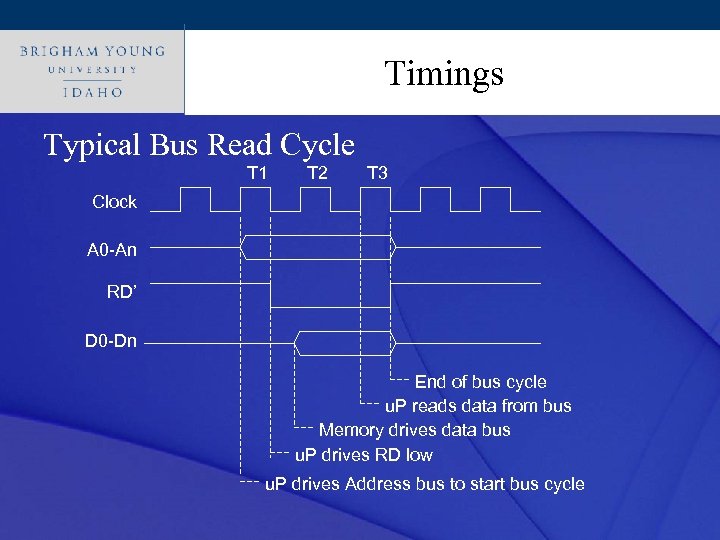 BRIGHAM YOUNG
UNIVERSITY
IDAHO

Timings

Typical Bus Read Cycle

T1 T2 T3

Clock

A0-An

RD'

D0-Dn

End of bus cycle

uP reads data from bus

Memory drives data bus

uP drives RD low

uP drives Address bus to start bus cycle